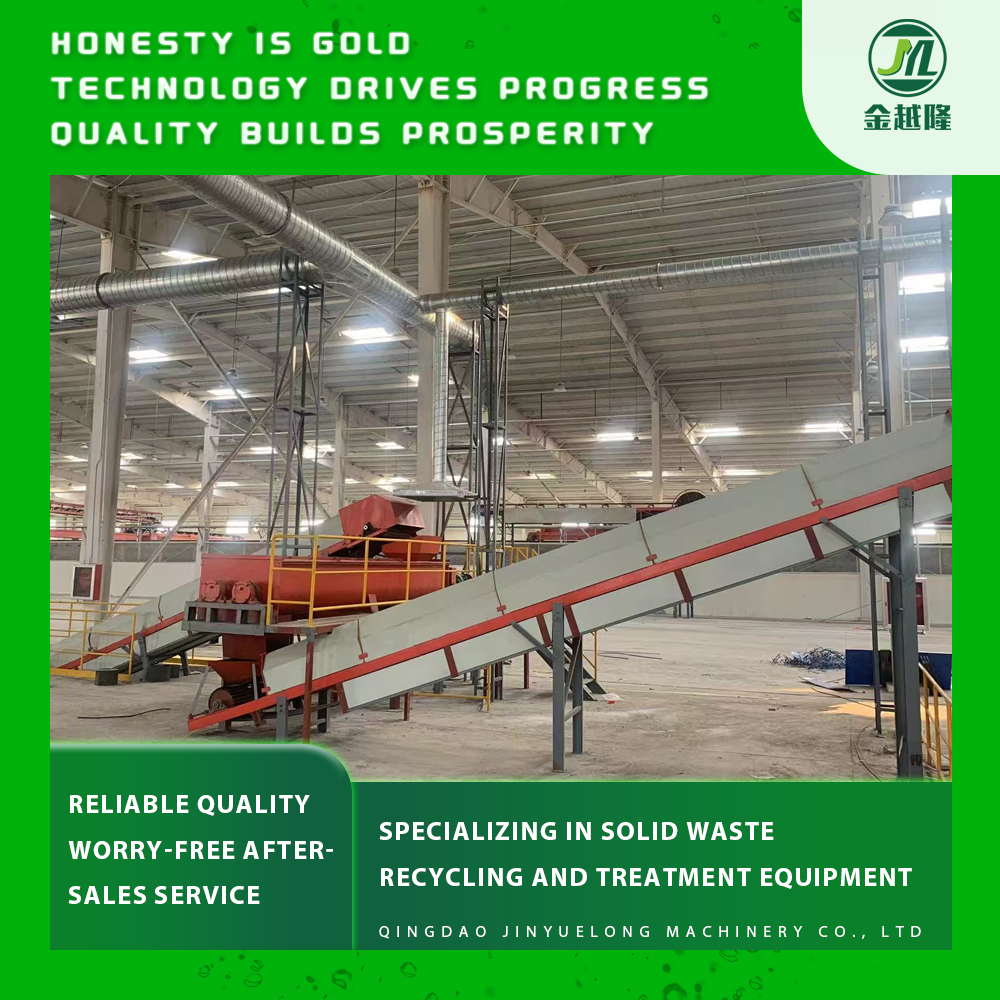 HONESTY IS GOLD
TECHNOLOGY DRIVES PROGRESS
QUALITY BUILDS PROSPERITY

JYL
金越隆

RELIABLE QUALITY
WORRY-FREE AFTER-SALES SERVICE

SPECIALIZING IN SOLID WASTE RECYCLING AND TREATMENT EQUIPMENT

QINGDAO JINYUELONG MACHINERY CO., LTD